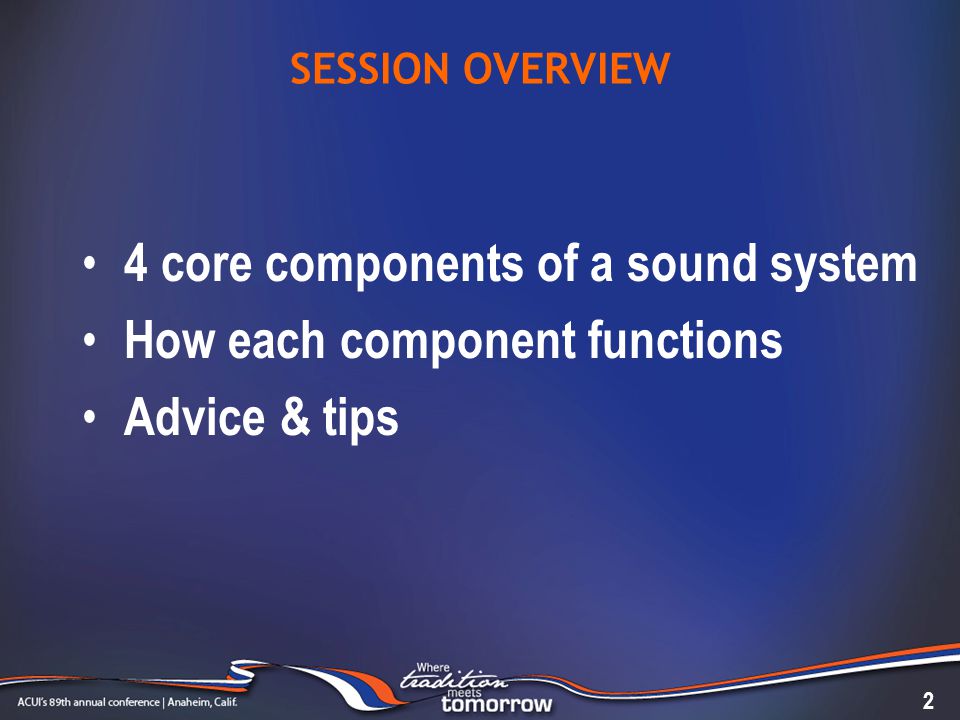 SESSION OVERVIEW

• 4 core components of a sound system
• How each component functions
• Advice & tips

ACUI's 89th annual conference | Anaheim, Calif.

Where tradition meets tomorrow

2